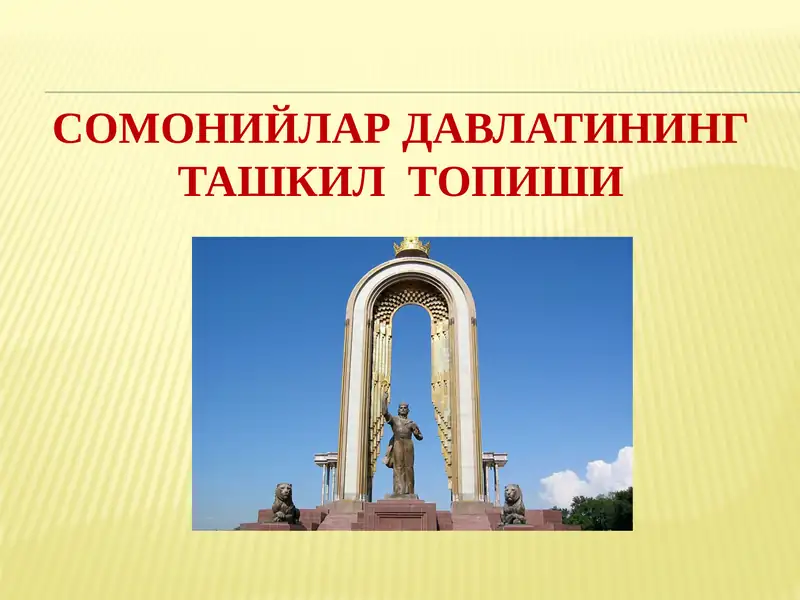 СОМОНИЙЛАР ДАВЛАТИНИНГ ТАШКИЛ ТОПИШИ